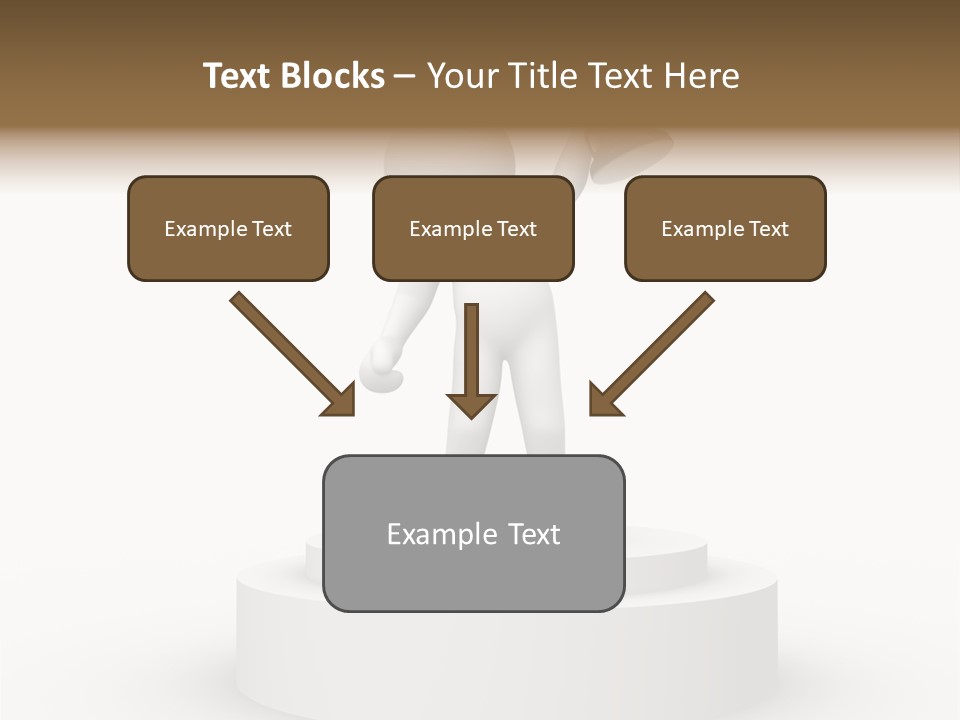 Text Blocks – Your Title Text Here

Example Text

Example Text

Example Text

Example Text